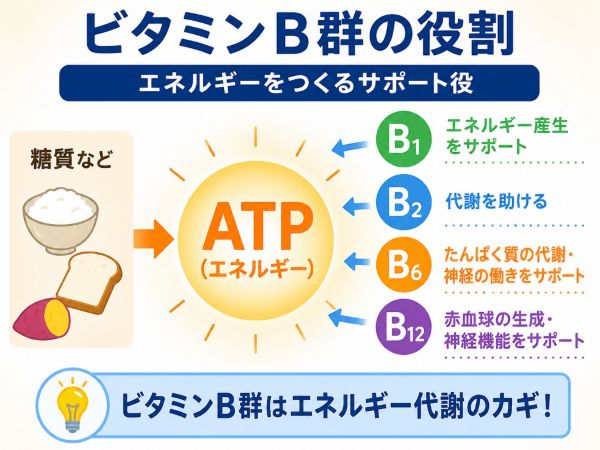 ビタミンB群の役割

エネルギーをつくるサポート役

糖質など

ATP
(エネルギー)

$B_1$ エネルギー産生をサポート

$B_2$ 代謝を助ける

$B_6$ たんぱく質の代謝・神経の働きをサポート

$B_{12}$ 赤血球の生成・神経機能をサポート

ビタミンB群はエネルギー代謝のカギ!